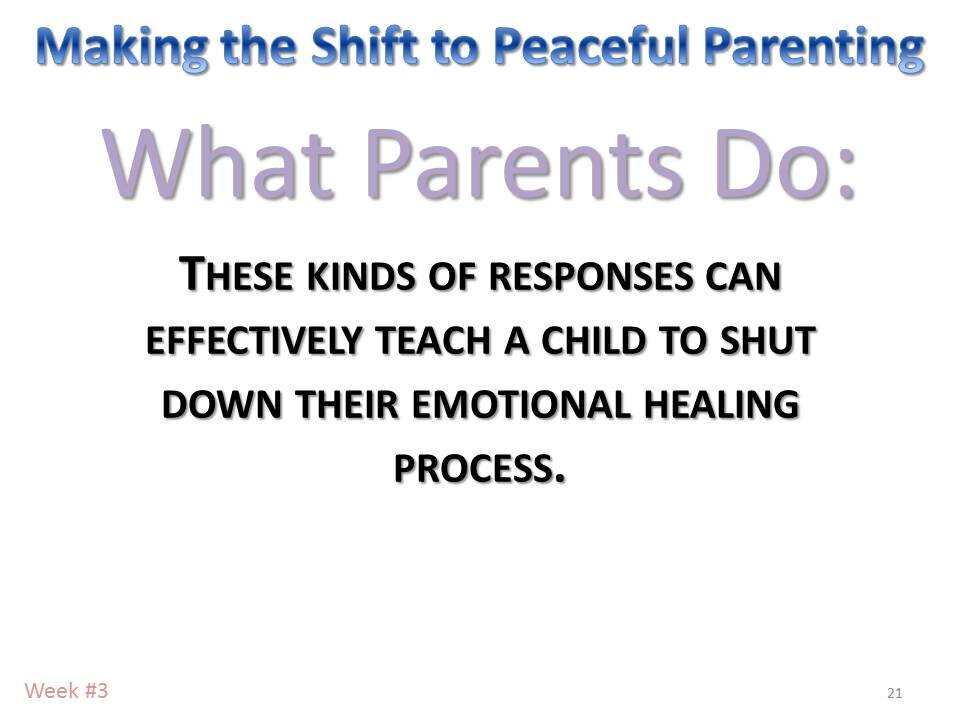 Making the Shift to Peaceful Parenting

What Parents Do:

THESE KINDS OF RESPONSES CAN EFFECTIVELY TEACH A CHILD TO SHUT DOWN THEIR EMOTIONAL HEALING PROCESS.

Week #3

21